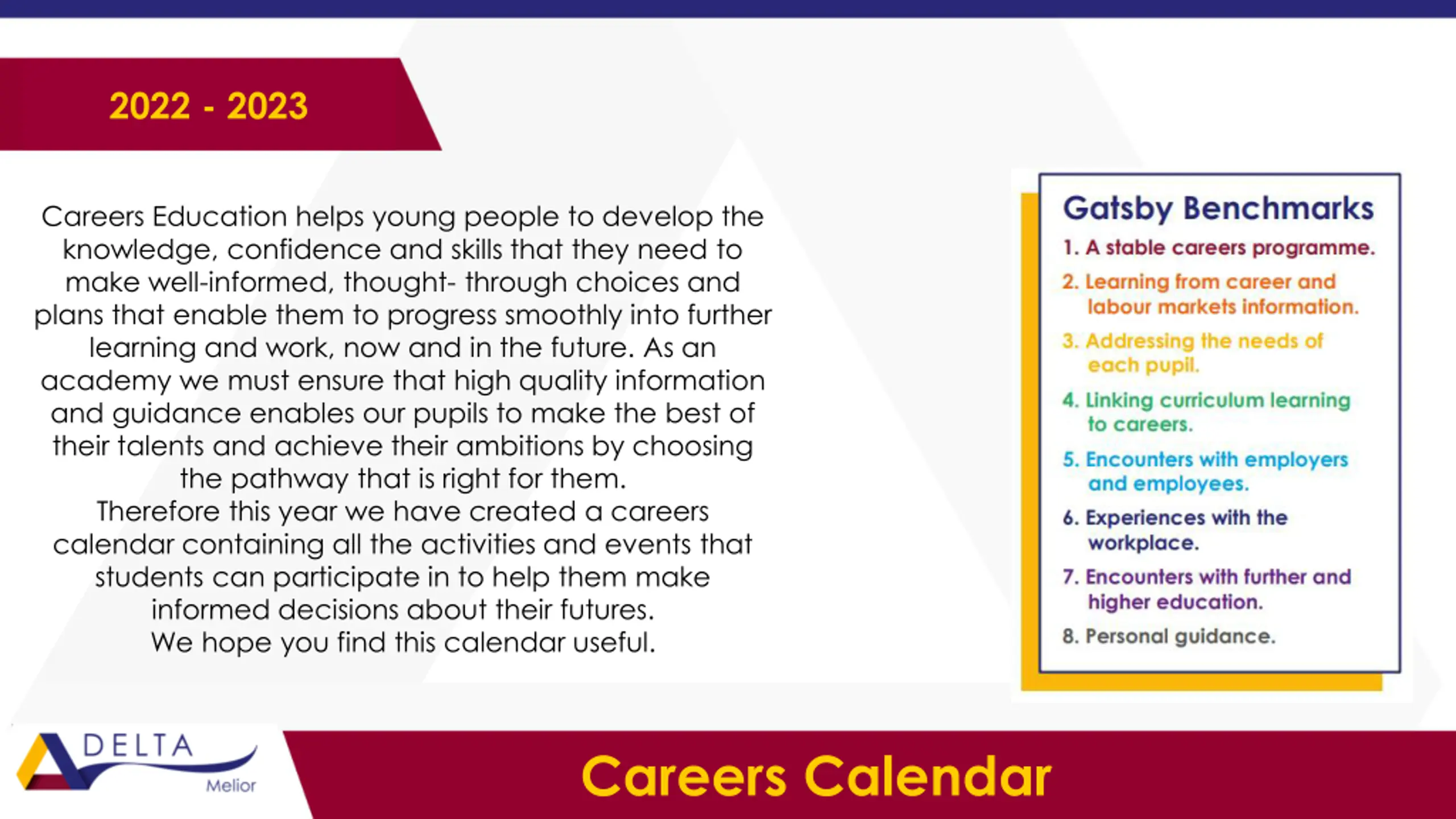 2022 - 2023

Careers Education helps young people to develop the knowledge, confidence and skills that they need to make well-informed, thought- through choices and plans that enable them to progress smoothly into further learning and work, now and in the future. As an academy we must ensure that high quality information and guidance enables our pupils to make the best of their talents and achieve their ambitions by choosing the pathway that is right for them.
Therefore this year we have created a careers calendar containing all the activities and events that students can participate in to help them make informed decisions about their futures.
We hope you find this calendar useful.

Gatsby Benchmarks
1. A stable careers programme.
2. Learning from career and labour markets information.
3. Addressing the needs of each pupil.
4. Linking curriculum learning to careers.
5. Encounters with employers and employees.
6. Experiences with the workplace.
7. Encounters with further and higher education.
8. Personal guidance.

DELTA
Melior

Careers Calendar